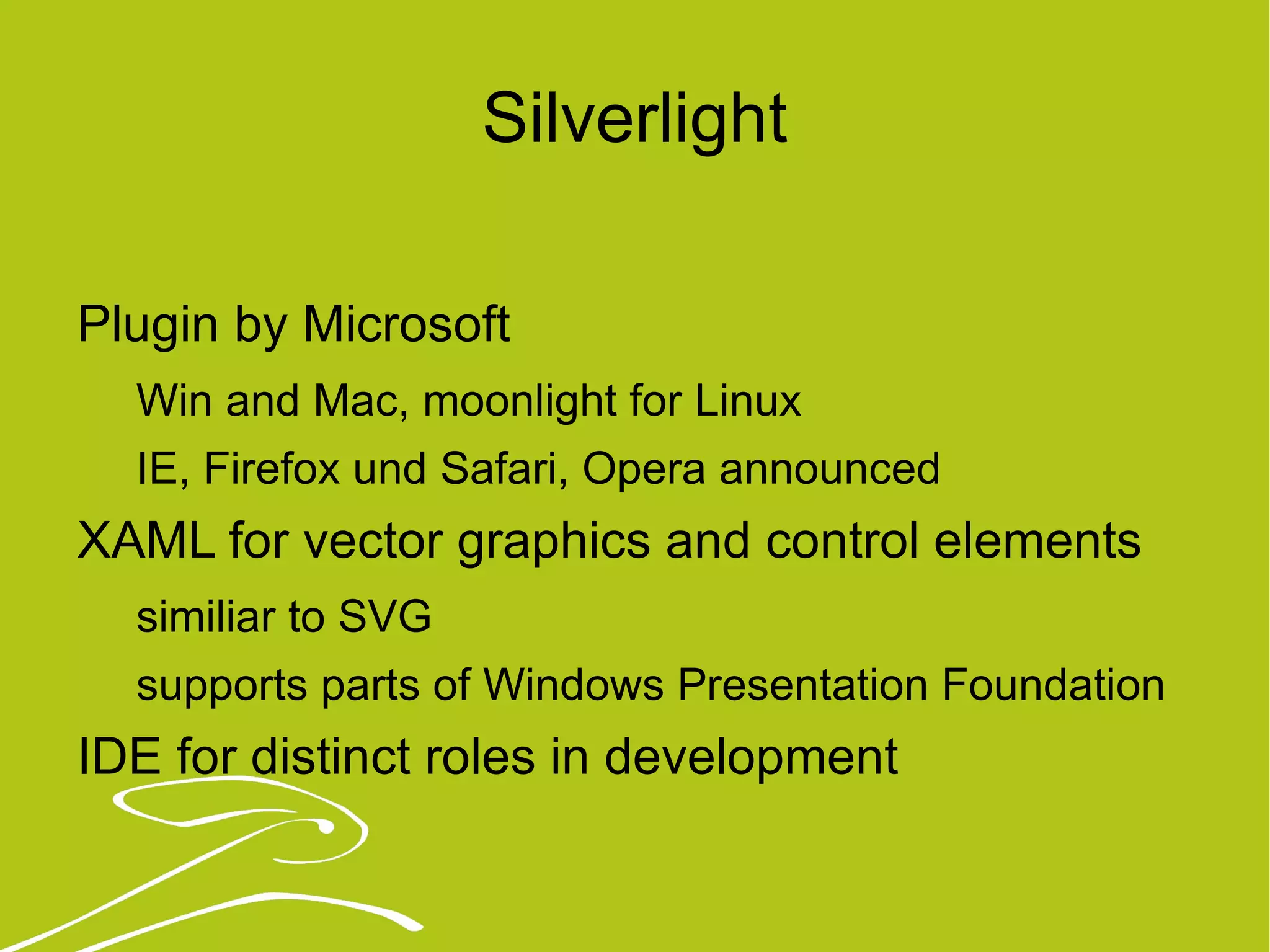 Silverlight

Plugin by Microsoft

Win and Mac, moonlight for Linux

IE, Firefox und Safari, Opera announced

XAML for vector graphics and control elements

similiar to SVG

supports parts of Windows Presentation Foundation

IDE for distinct roles in development